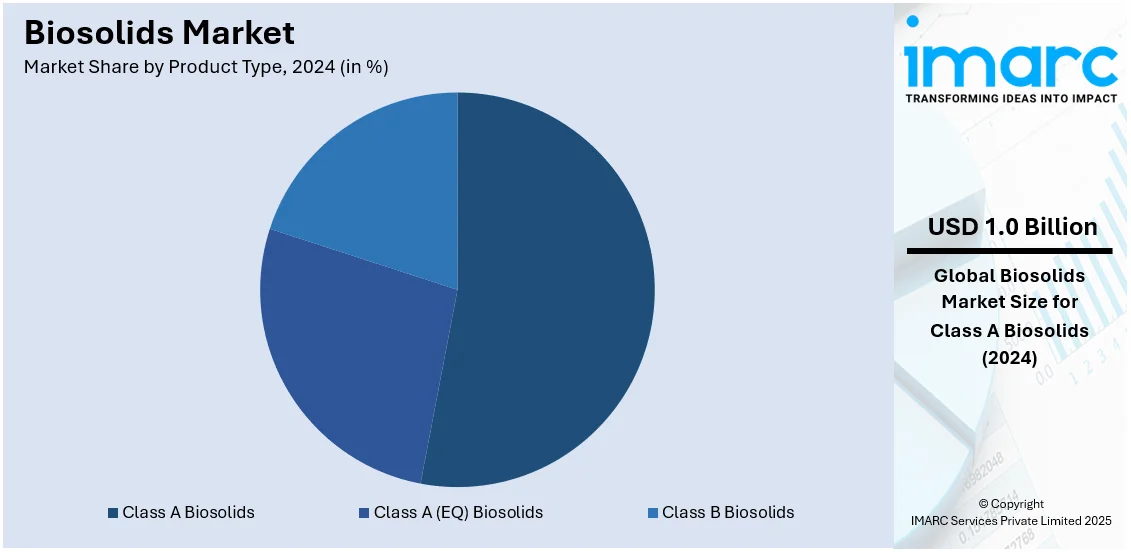 Biosolids Market
Market Share by Product Type, 2024 (in %)

Class A Biosolids
Class A (EQ) Biosolids
Class B Biosolids

imarc
TRANSFORMING IDEAS INTO IMPACT

USD 1.0 Billion

Global Biosolids Market Size for Class A Biosolids (2024)

© Copyright
IMARC Services Private Limited 2025